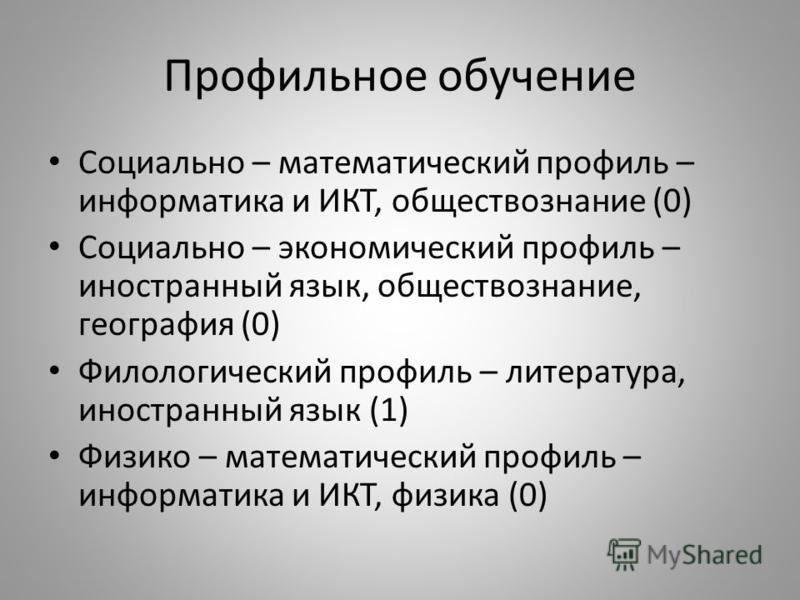 Профильное обучение

• Социально – математический профиль – информатика и ИКТ, обществознание (0)
• Социально – экономический профиль – иностранный язык, обществознание, география (0)
• Филологический профиль – литература, иностранный язык (1)
• Физико – математический профиль – информатика и ИКТ, физика (0)

MyShared